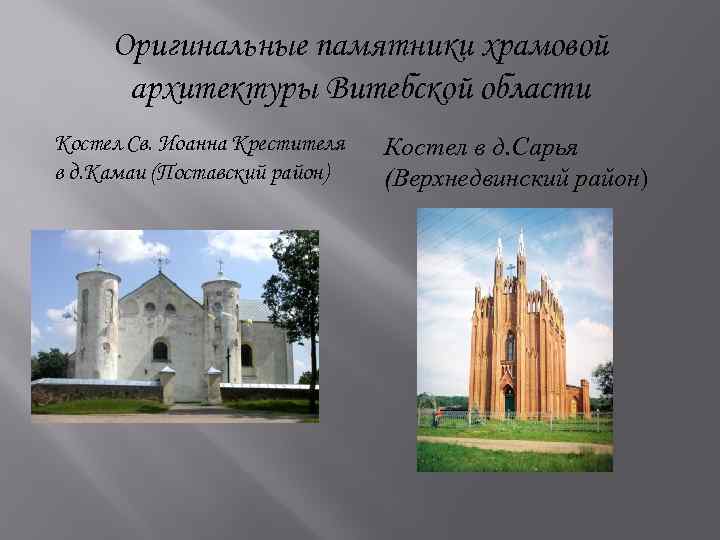 Оригинальные памятники храмовой архитектуры Витебской области

Костел Св. Иоанна Крестителя в д.Камаи (Поставский район)

Костел в д.Сарья (Верхнедвинский район)